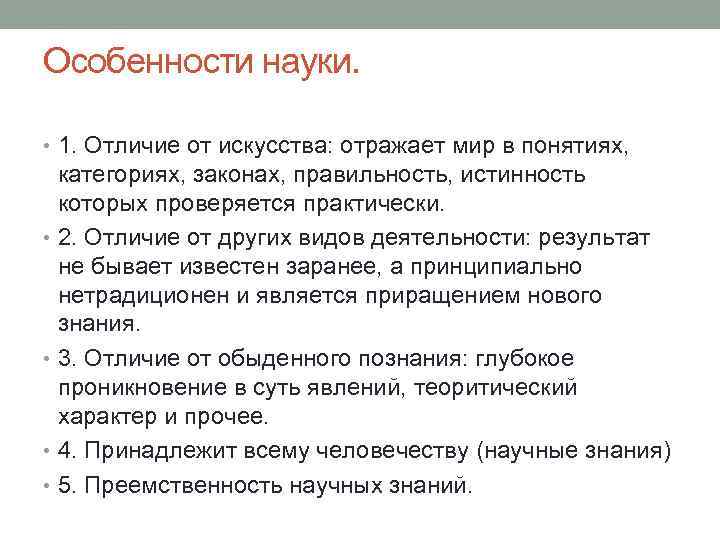 Особенности науки.

• 1. Отличие от искусства: отражает мир в понятиях, категориях, законах, правильность, истинность которых проверяется практически.

• 2. Отличие от других видов деятельности: результат не бывает известен заранее, а принципиально нетрадиционен и является приращением нового знания.

• 3. Отличие от обыденного познания: глубокое проникновение в суть явлений, теоритический характер и прочее.

• 4. Принадлежит всему человечеству (научные знания)

• 5. Преемственность научных знаний.